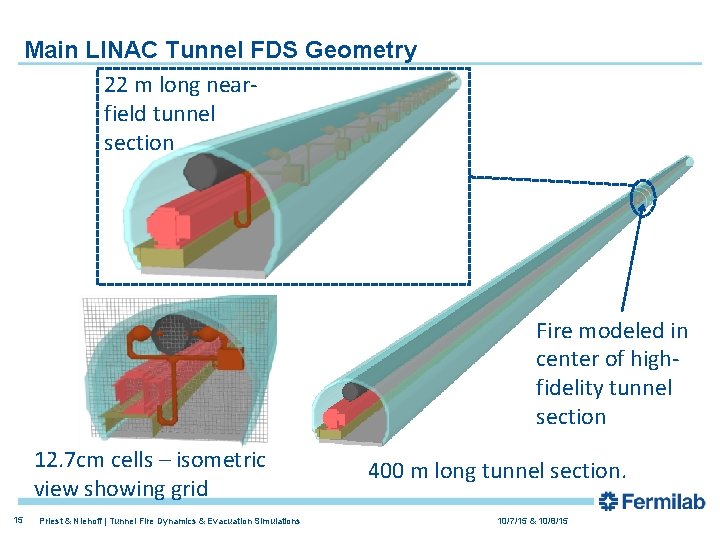 Main LINAC Tunnel FDS Geometry

22 m long near-field tunnel section

Fire modeled in center of high-fidelity tunnel section

12.7cm cells – isometric view showing grid

400 m long tunnel section.

Fermilab

15 Priest & Niehoff | Tunnel Fire Dynamics & Evacuation Simulations 10/7/15 & 10/8/15